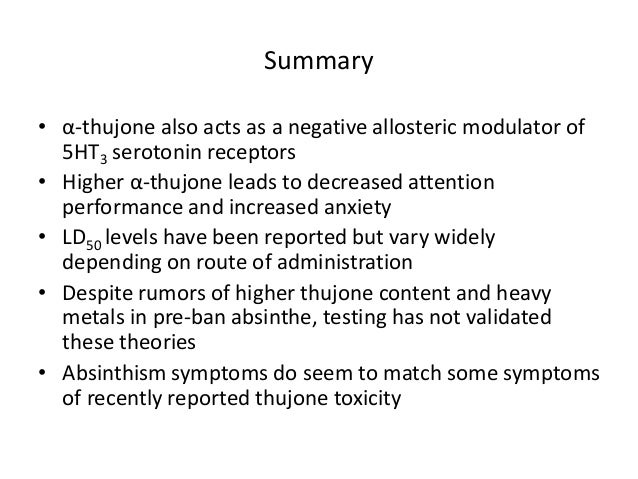 Summary

• α-thujone also acts as a negative allosteric modulator of $5HT_3$ serotonin receptors
• Higher α-thujone leads to decreased attention performance and increased anxiety
• $LD_{50}$ levels have been reported but vary widely depending on route of administration
• Despite rumors of higher thujone content and heavy metals in pre-ban absinthe, testing has not validated these theories
• Absinthism symptoms do seem to match some symptoms of recently reported thujone toxicity